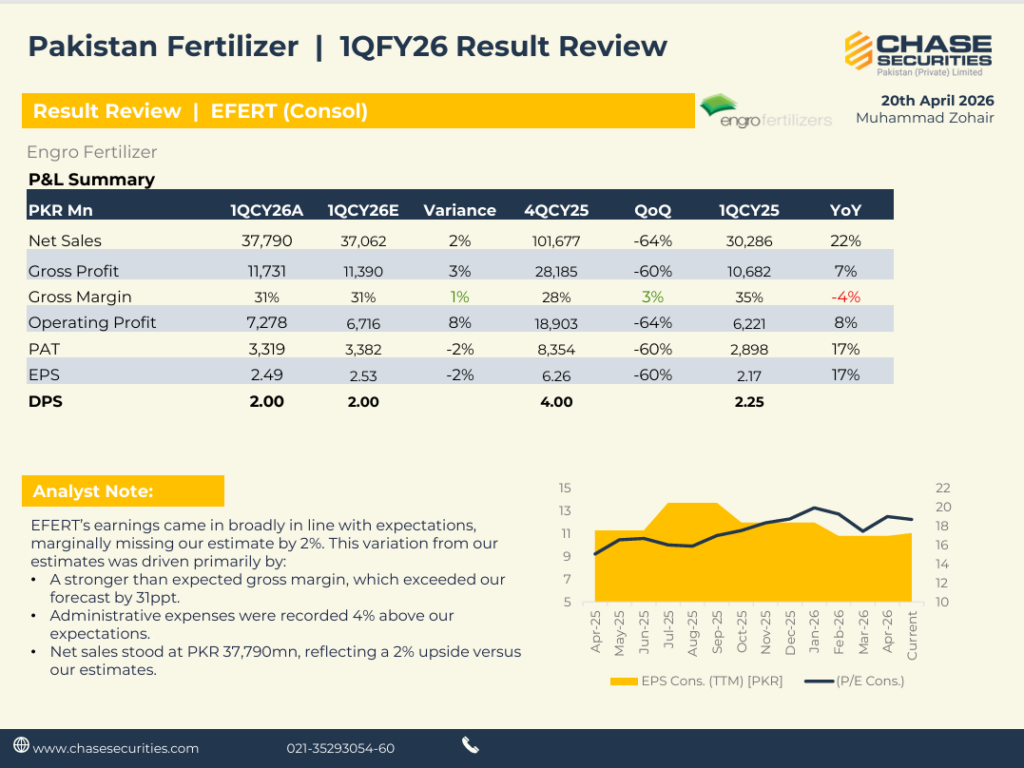 Pakistan Fertilizer | 1QFY26 Result Review

CHASE SECURITIES
Pakistan (Private) Limited

Result Review | EFERT (Consol)

engro fertilizers

20th April 2026
Muhammad Zohair

Engro Fertilizer

P&L Summary

| PKR Mn | 1QCY26A | 1QCY26E | Variance | 4QCY25 | QoQ | 1QCY25 | YoY |
|---|---|---|---|---|---|---|---|
| Net Sales | 37,790 | 37,062 | 2% | 101,677 | -64% | 30,286 | 22% |
| Gross Profit | 11,731 | 11,390 | 3% | 28,185 | -60% | 10,682 | 7% |
| Gross Margin | 31% | 31% | 1% | 28% | 3% | 35% | -4% |
| Operating Profit | 7,278 | 6,716 | 8% | 18,903 | -64% | 6,221 | 8% |
| PAT | 3,319 | 3,382 | -2% | 8,354 | -60% | 2,898 | 17% |
| EPS | 2.49 | 2.53 | -2% | 6.26 | -60% | 2.17 | 17% |
| DPS | 2.00 | 2.00 | | 4.00 | | 2.25 | |

Analyst Note:

EFERT's earnings came in broadly in line with expectations, marginally missing our estimate by 2%. This variation from our estimates was driven primarily by:
• A stronger than expected gross margin, which exceeded our forecast by 31ppt.
• Administrative expenses were recorded 4% above our expectations.
• Net sales stood at PKR 37,790mn, reflecting a 2% upside versus our estimates.

15 13 11 9 7 5
22 20 18 16 14 12 10
Apr-25 May-25 Jun-25 Jul-25 Aug-25 Sep-25 Oct-25 Nov-25 Dec-25 Jan-26 Feb-26 Mar-26 Apr-26 Current
EPS Cons. (TTM) [PKR] (P/E Cons.)

www.chasesecurities.com 021-35293054-60